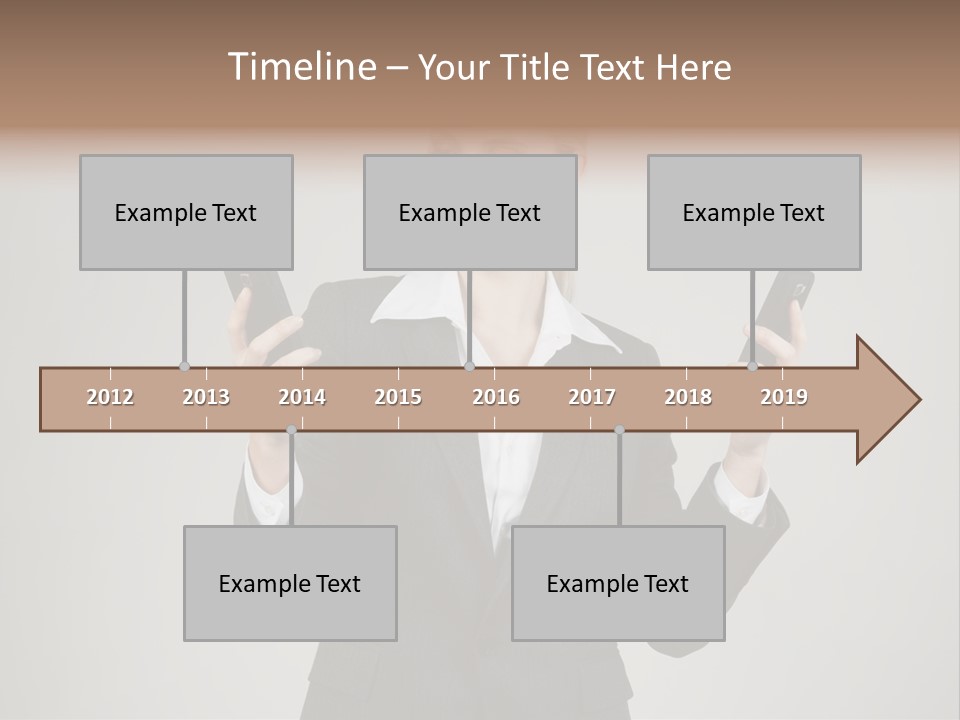 Timeline – Your Title Text Here

Example Text

Example Text

Example Text

2012 2013 2014 2015 2016 2017 2018 2019

Example Text

Example Text